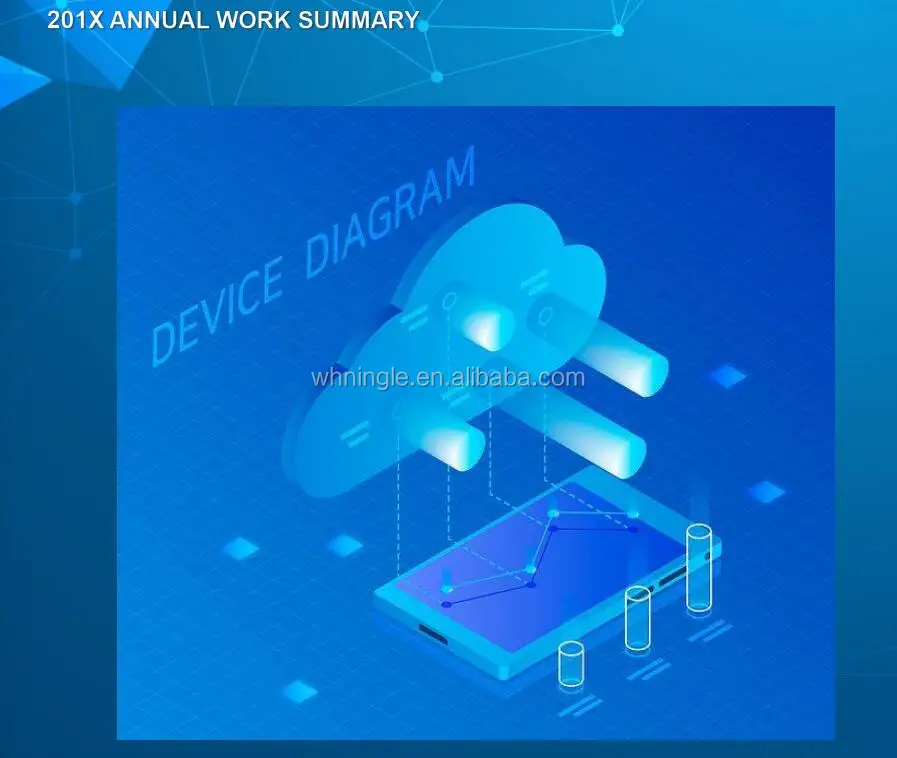 201X ANNUAL WORK SUMMARY

DEVICE DIAGRAM

whningle.en.alibaba.com